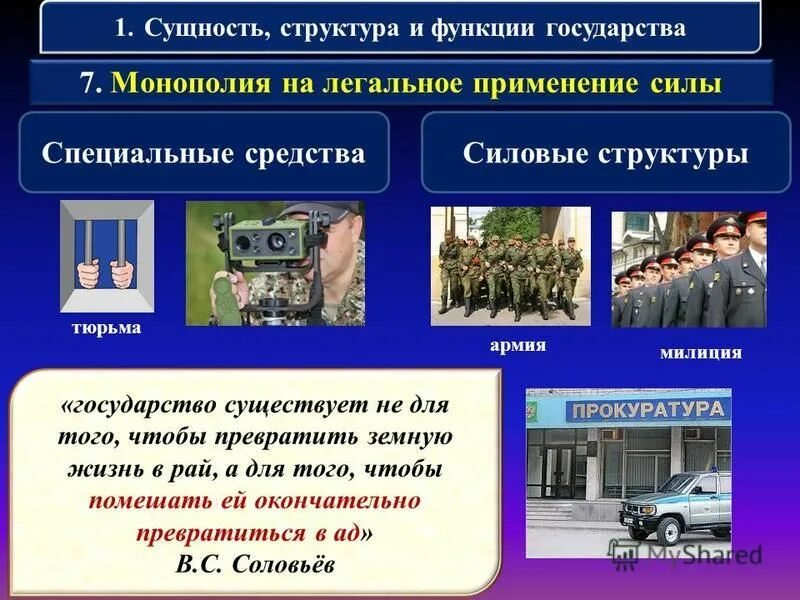 1. Сущность, структура и функции государства

7. Монополия на легальное применение силы

Специальные средства

Силовые структуры

тюрьма

армия

милиция

«государство существует не для того, чтобы превратить земную жизнь в рай, а для того, чтобы помешать ей окончательно превратиться в ад»
В.С. Соловьёв

ПРОКУРАТУРА

MyShared